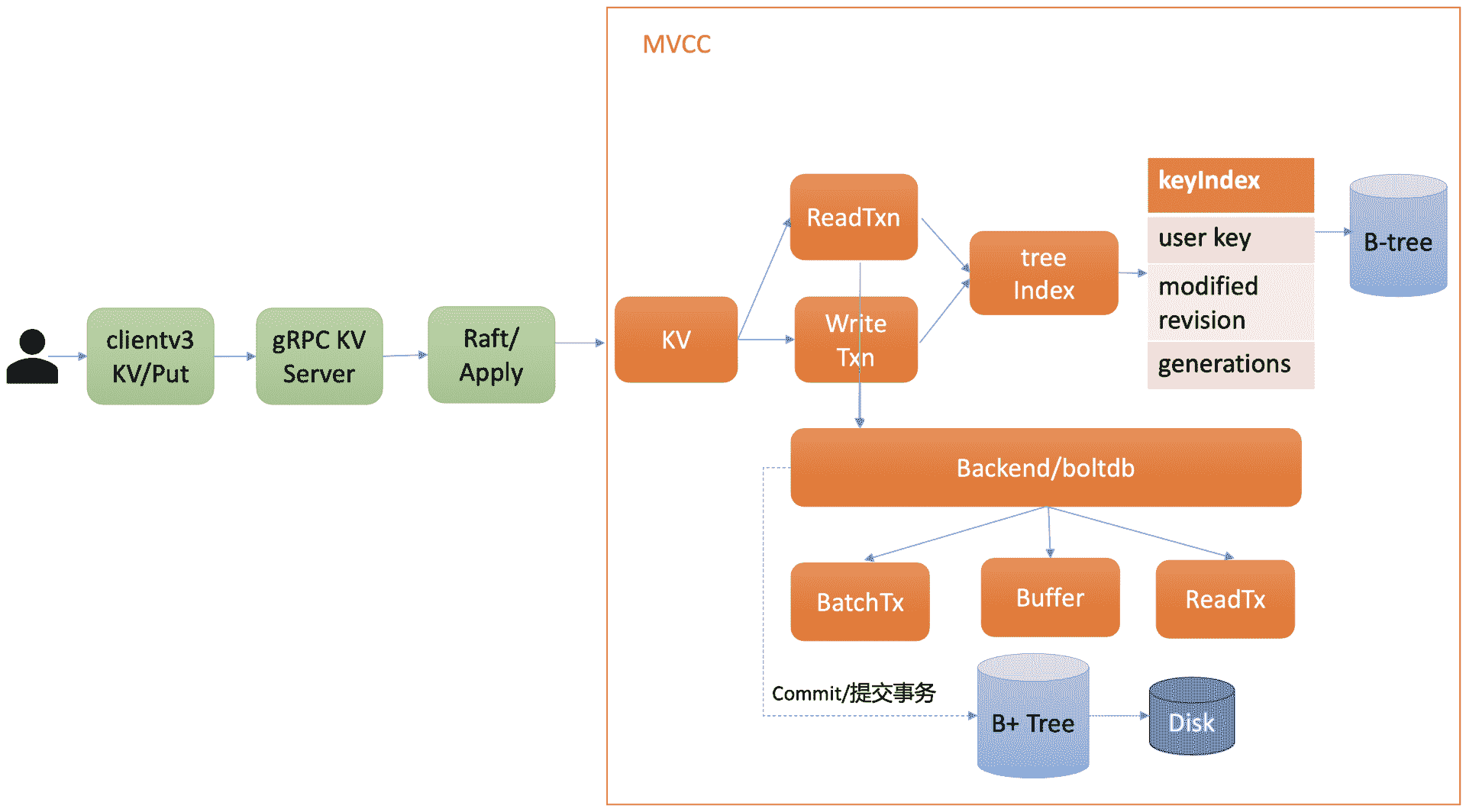 MVCC

clientv3 KV/Put

gRPC KV Server

Raft/ Apply

KV

ReadTxn

Write Txn

tree Index

keyIndex

user key

modified revision

generations

B-tree

Backend/boltdb

BatchTx

Buffer

ReadTx

Commit/提交事务

B+ Tree

Disk